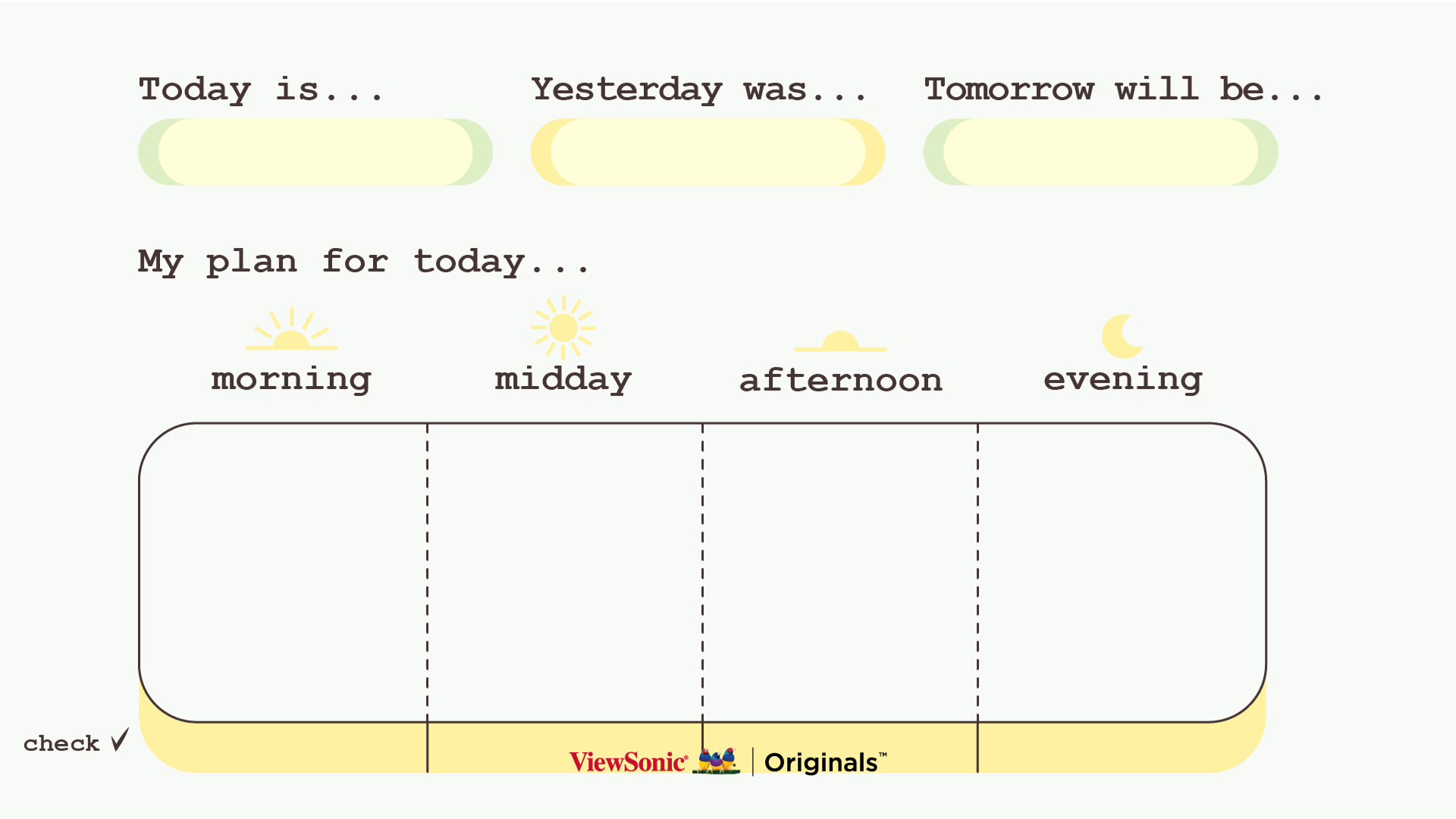 Today is...

Yesterday was...

Tomorrow will be...

My plan for today...

morning

midday

afternoon

evening

check ✓

ViewSonic® | Originals™